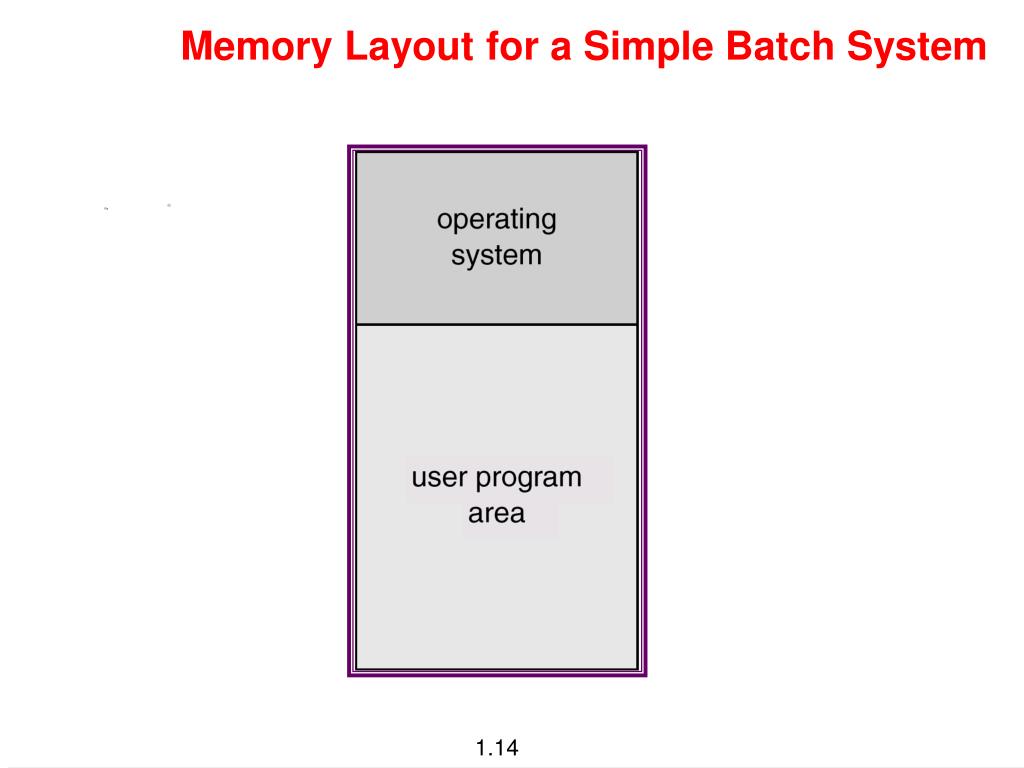 Memory Layout for a Simple Batch System

operating system

user program area

1.14